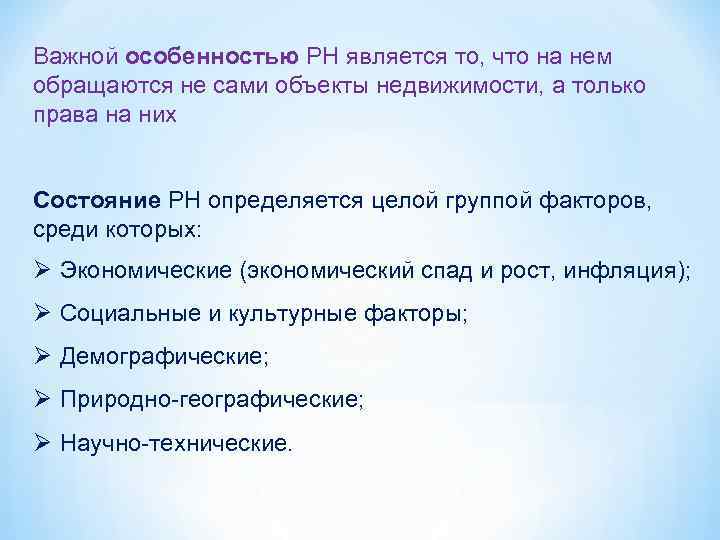 Важной особенностью РН является то, что на нем обращаются не сами объекты недвижимости, а только права на них

Состояние РН определяется целой группой факторов, среди которых:

➢ Экономические (экономический спад и рост, инфляция);

➢ Социальные и культурные факторы;

➢ Демографические;

➢ Природно-географические;

➢ Научно-технические.